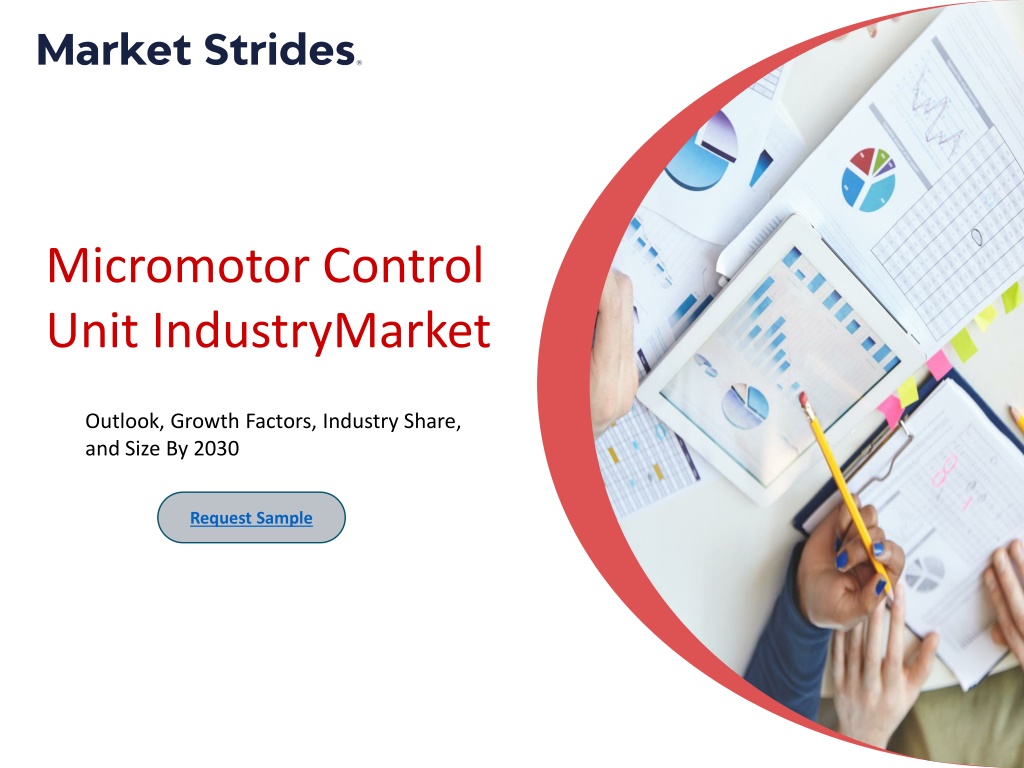 Market Strides

Micromotor Control Unit IndustryMarket

Outlook, Growth Factors, Industry Share, and Size By 2030

Request Sample